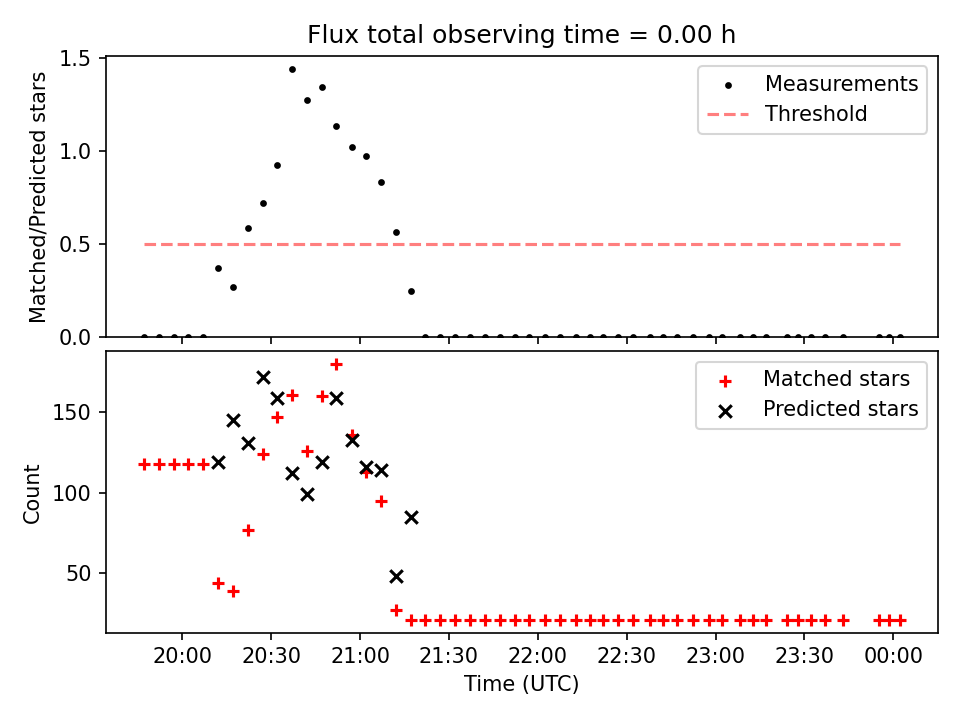 Flux total observing time = 0.00 h

Matched/Predicted stars

1.5
1.0
0.5
0.0

Measurements
Threshold

Count

150
100
50

Matched stars
Predicted stars

20:00
20:30
21:00
21:30
22:00
22:30
23:00
23:30
00:00

Time (UTC)